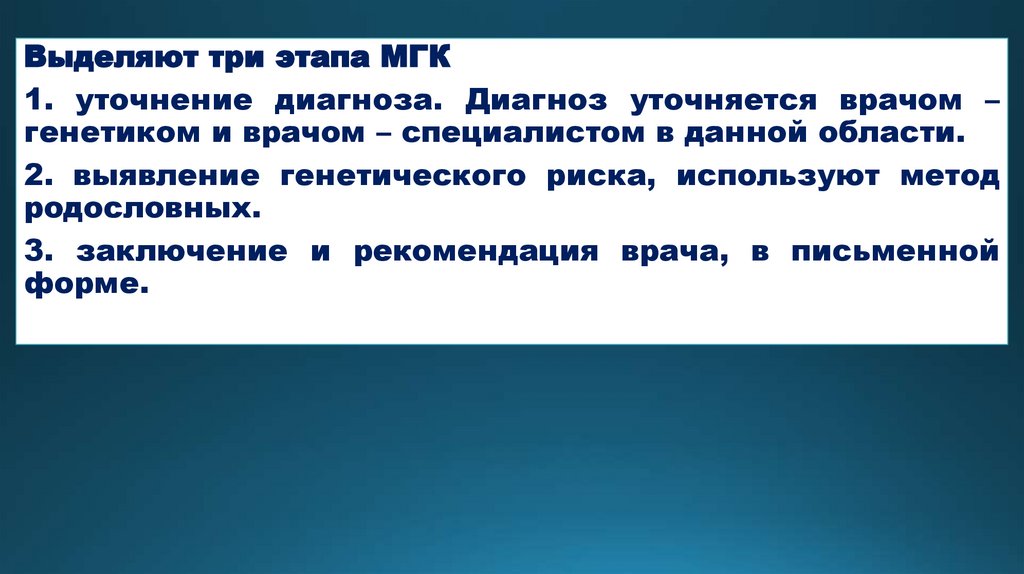 Выделяют три этапа МГК

1. уточнение диагноза. Диагноз уточняется врачом – генетиком и врачом – специалистом в данной области.

2. выявление генетического риска, используют метод родословных.

3. заключение и рекомендация врача, в письменной форме.